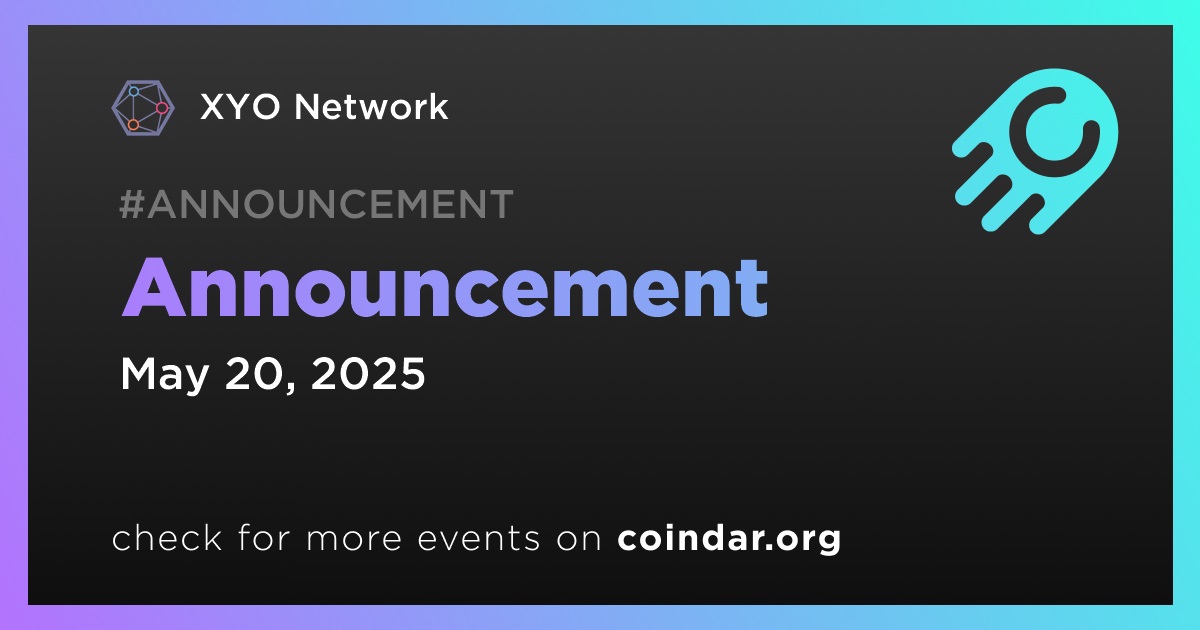 XYO Network

#ANNOUNCEMENT

Announcement

May 20, 2025

check for more events on coindar.org